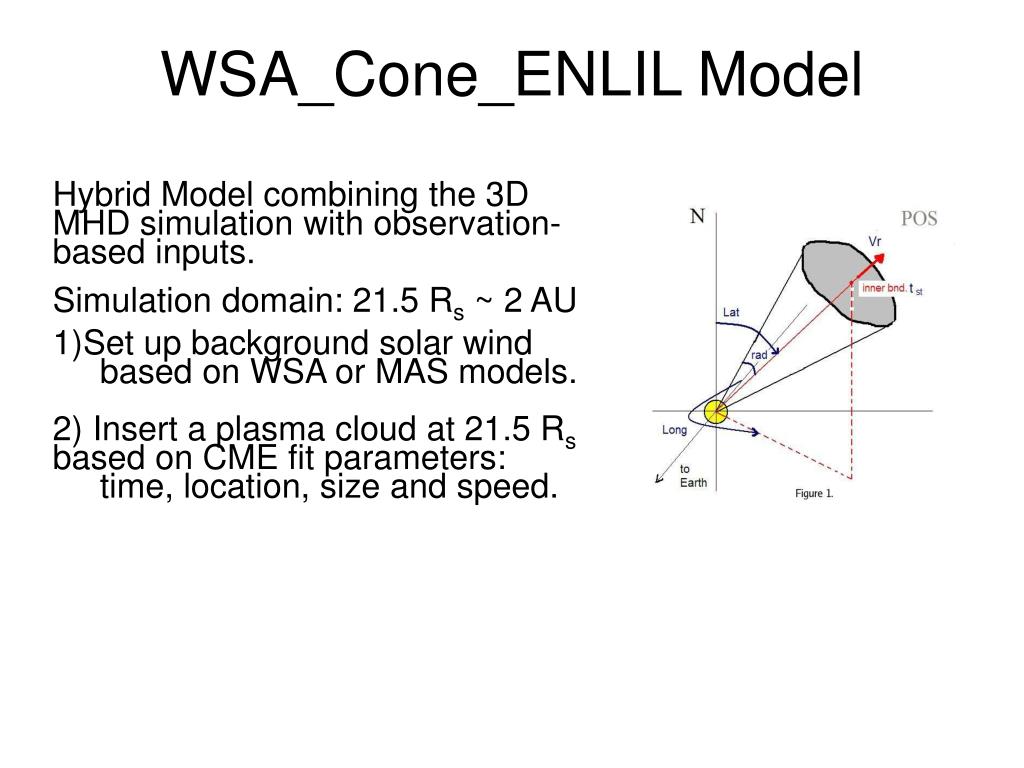 WSA_Cone_ENLIL Model

Hybrid Model combining the 3D MHD simulation with observation-based inputs.

Simulation domain: 21.5 $R_s$ ~ 2 AU

1)Set up background solar wind based on WSA or MAS models.

2) Insert a plasma cloud at 21.5 $R_s$ based on CME fit parameters: time, location, size and speed.

N
POS
Vr
inner bnd. $t_{st}$
Lat
rad
Long
to Earth
Figure 1.